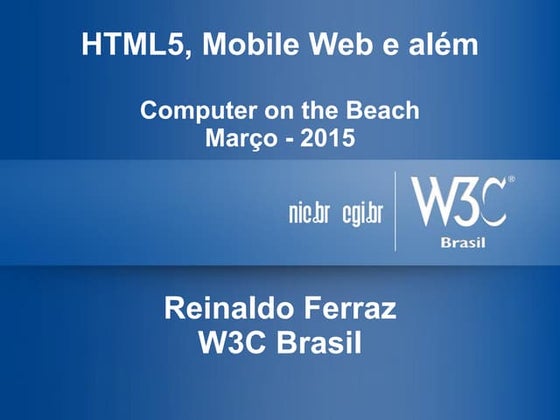 HTML5, Mobile Web e além

Computer on the Beach
Março - 2015

nic.br cgi.br

W3C®
Brasil

Reinaldo Ferraz
W3C Brasil